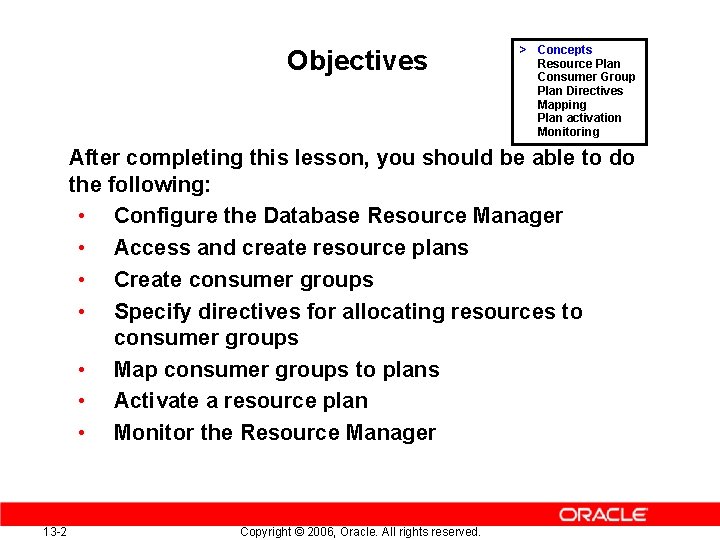 Objectives

> Concepts
Resource Plan
Consumer Group
Plan Directives
Mapping
Plan activation
Monitoring

After completing this lesson, you should be able to do the following:

• Configure the Database Resource Manager
• Access and create resource plans
• Create consumer groups
• Specify directives for allocating resources to consumer groups
• Map consumer groups to plans
• Activate a resource plan
• Monitor the Resource Manager

ORACLE

13-2 Copyright © 2006, Oracle. All rights reserved.